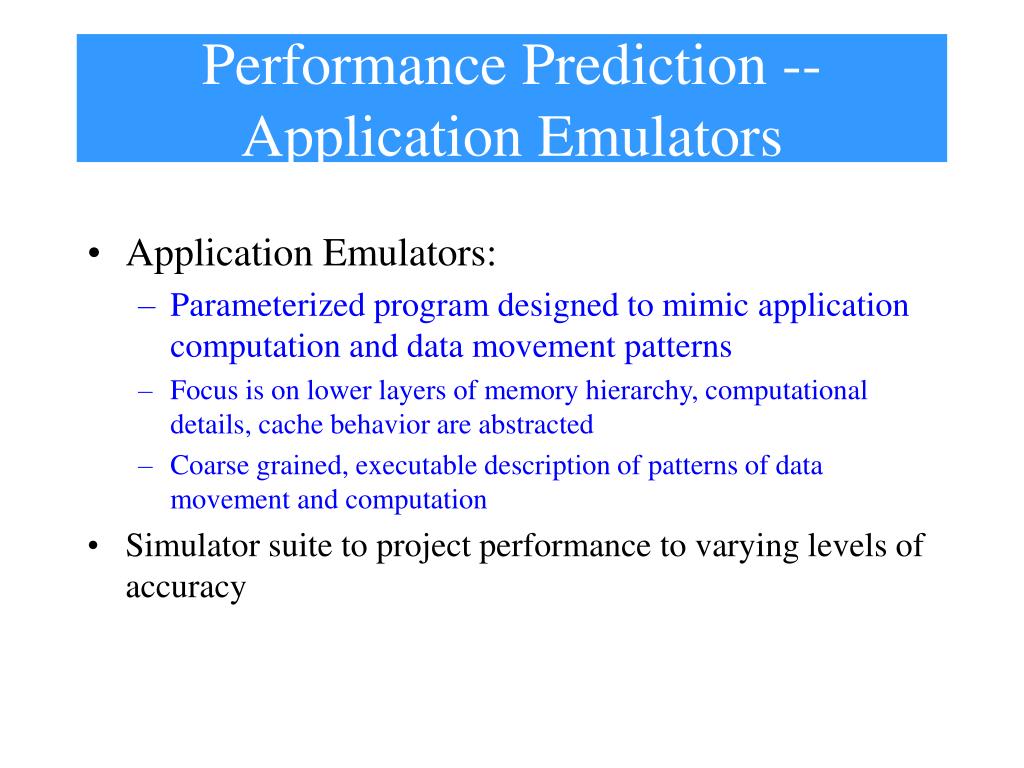 Performance Prediction -- Application Emulators

• Application Emulators:
  – Parameterized program designed to mimic application computation and data movement patterns
  – Focus is on lower layers of memory hierarchy, computational details, cache behavior are abstracted
  – Coarse grained, executable description of patterns of data movement and computation
• Simulator suite to project performance to varying levels of accuracy